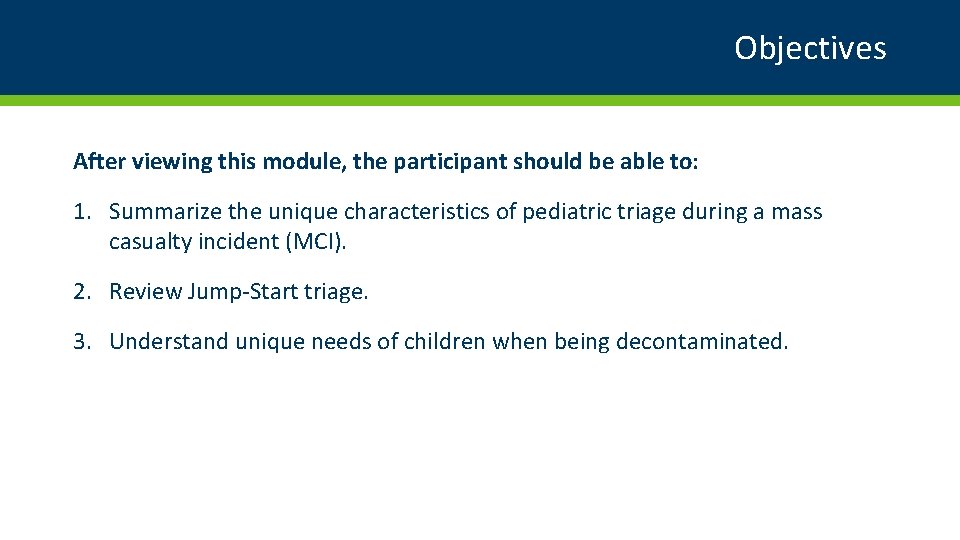 Objectives

After viewing this module, the participant should be able to:

1. Summarize the unique characteristics of pediatric triage during a mass casualty incident (MCI).

2. Review Jump-Start triage.

3. Understand unique needs of children when being decontaminated.